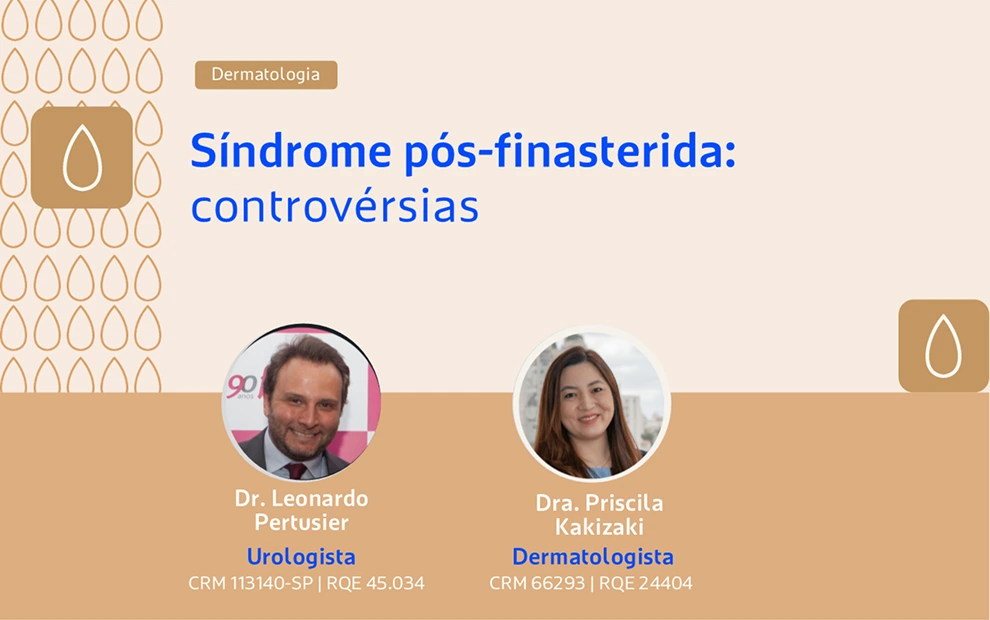 Dermatologia

Síndrome pós-finasterida: controvérsias

90 anos

Dr. Leonardo Pertusier
Urologista
CRM 113140-SP | RQE 45.034

Dra. Priscila Kakizaki
Dermatologista
CRM 66293 | RQE 24404